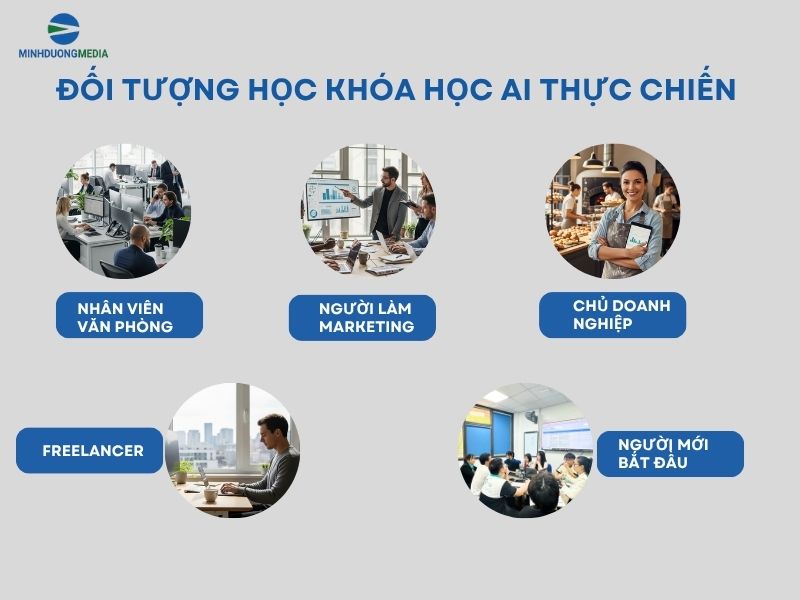 MINHDUONGMEDIA

ĐỐI TƯỢNG HỌC KHÓA HỌC AI THỰC CHIẾN

NHÂN VIÊN VĂN PHÒNG

NGƯỜI LÀM MARKETING

CHỦ DOANH NGHIỆP

FREELANCER

NGƯỜI MỚI BẮT ĐẦU